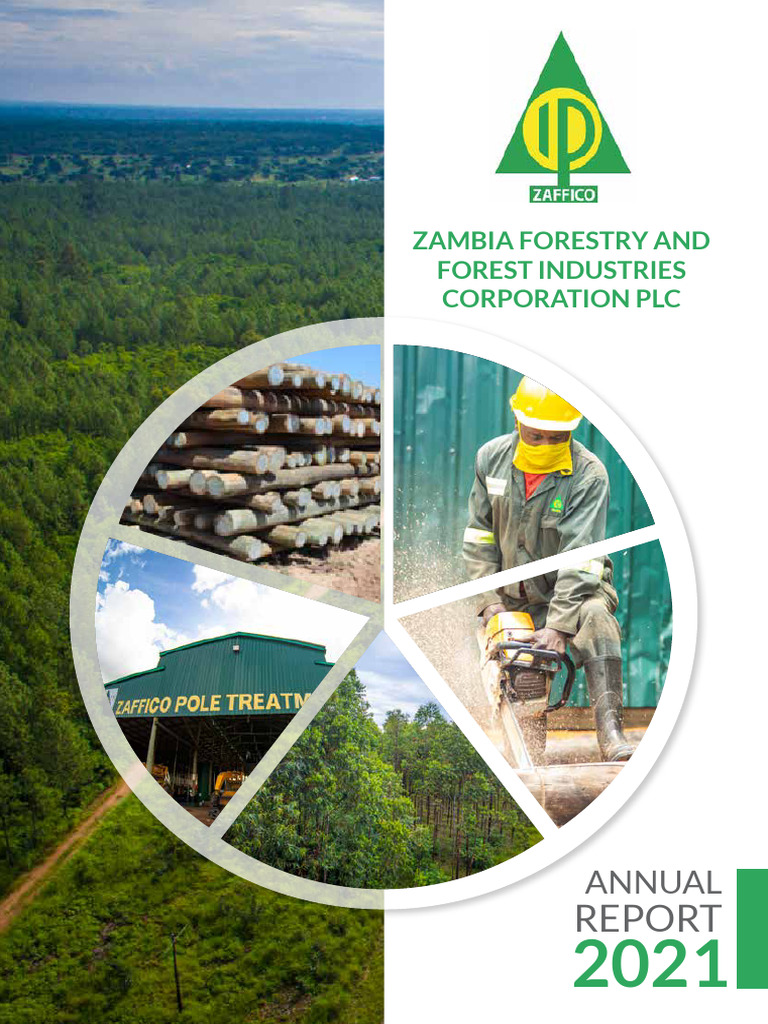 ZAFFICO

ZAMBIA FORESTRY AND FOREST INDUSTRIES CORPORATION PLC

ZAFFICO POLE TREATM

ANNUAL REPORT 2021